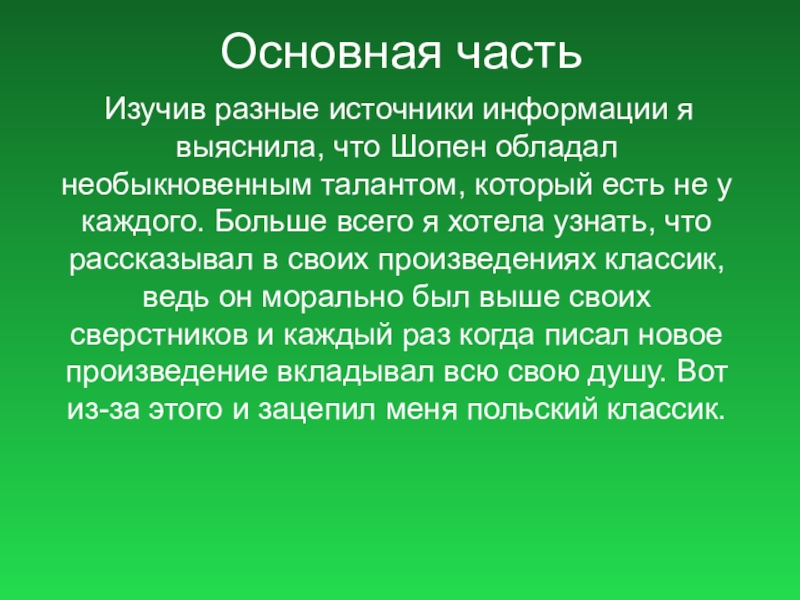 Основная часть

Изучив разные источники информации я выяснила, что Шопен обладал необыкновенным талантом, который есть не у каждого. Больше всего я хотела узнать, что рассказывал в своих произведениях классик, ведь он морально был выше своих сверстников и каждый раз когда писал новое произведение вкладывал всю свою душу. Вот из-за этого и зацепил меня польский классик.